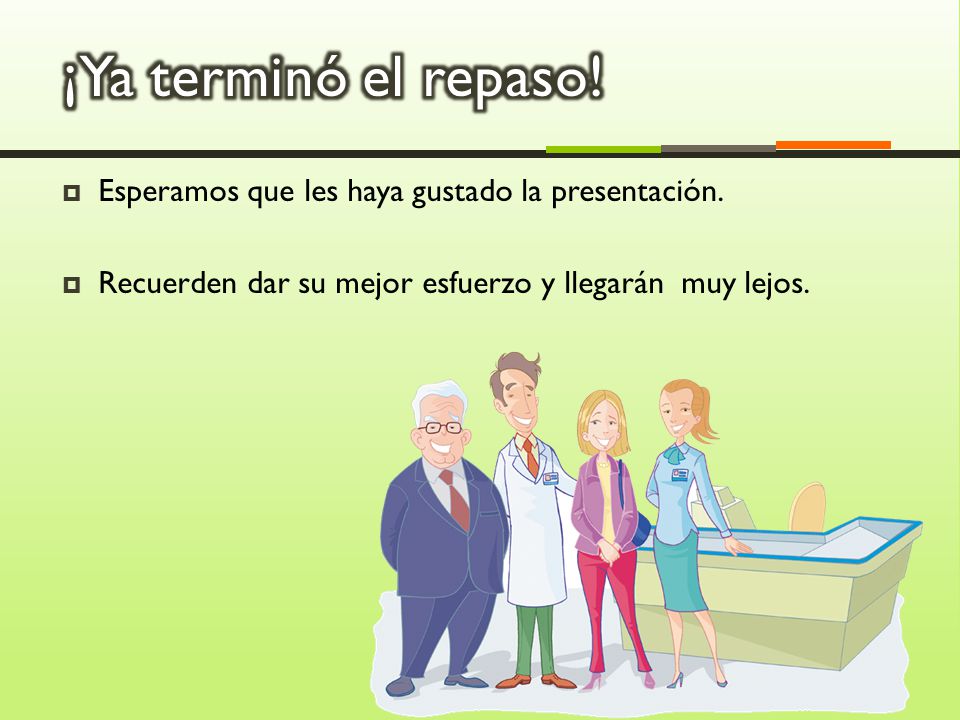 ¡Ya terminó el repaso!

Esperamos que les haya gustado la presentación.

Recuerden dar su mejor esfuerzo y llegarán muy lejos.